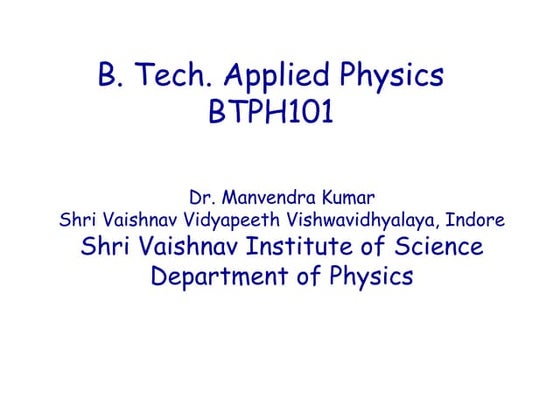 B. Tech. Applied Physics
BTPH101

Dr. Manvendra Kumar
Shri Vaishnav Vidyapeeth Vishwavidhyalaya, Indore
Shri Vaishnav Institute of Science
Department of Physics